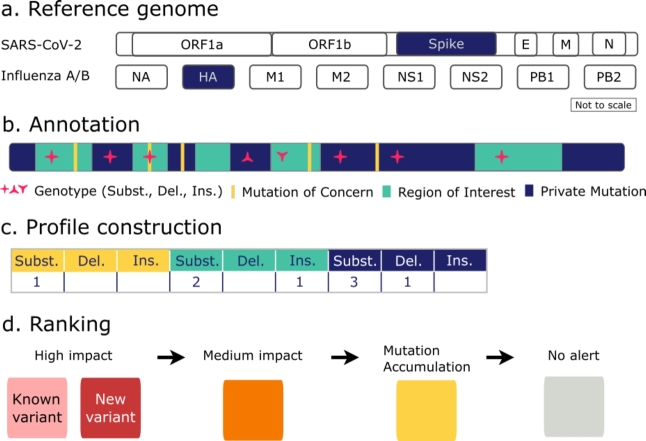 a. Reference genome

SARS-CoV-2 ORF1a ORF1b Spike E M N

Influenza A/B NA HA M1 M2 NS1 NS2 PB1 PB2

Not to scale

b. Annotation

Genotype (Subst., Del., Ins.) Mutation of Concern Region of Interest Private Mutation

c. Profile construction

| Subst. | Del. | Ins. | Subst. | Del. | Ins. | Subst. | Del. | Ins. |
|---|---|---|---|---|---|---|---|---|
| 1 | | | 2 | | 1 | 3 | 1 | |

d. Ranking

High impact → Medium impact → Mutation Accumulation → No alert

Known variant New variant